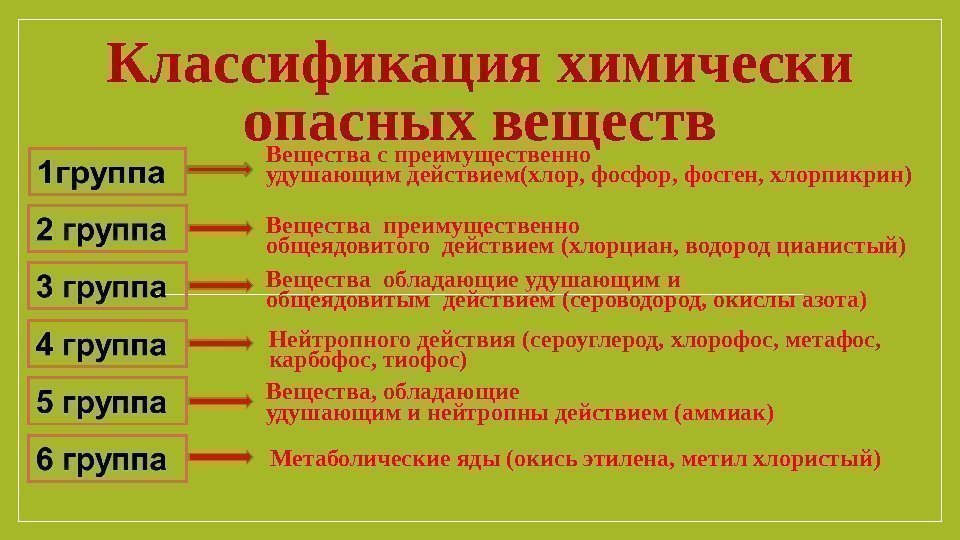 Классификация химически опасных веществ

1группа

Вещества с преимущественно удушающим действием(хлор, фосфор, фосген, хлорпикрин)

2 группа

Вещества преимущественно общеядовитого действием (хлорциан, водород цианистый)

3 группа

Вещества обладающие удушающим и общеядовитым действием (сероводород, окислы азота)

4 группа

Нейтропного действия (сероуглерод, хлорофос, метафос, карбофос, тиофос)

5 группа

Вещества, обладающие удушающим и нейтропны действием (аммиак)

6 группа

Метаболические яды (окись этилена, метил хлористый)